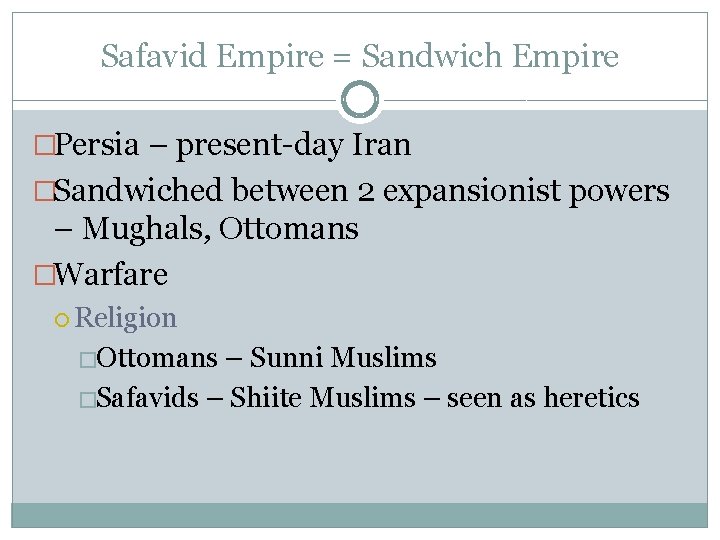 Safavid Empire = Sandwich Empire

Persia – present-day Iran

Sandwiched between 2 expansionist powers – Mughals, Ottomans

Warfare

Religion

Ottomans – Sunni Muslims

Safavids – Shiite Muslims – seen as heretics